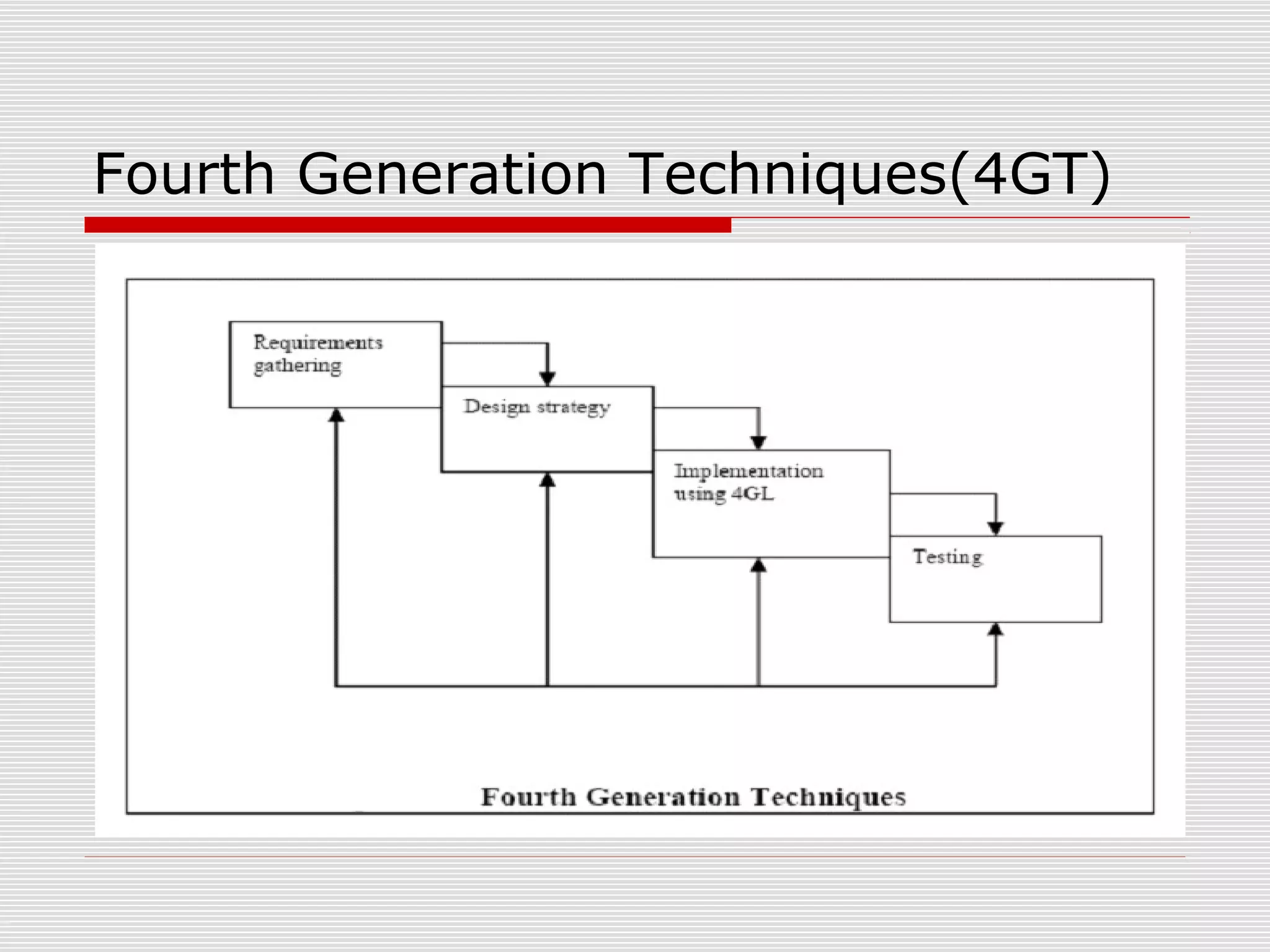 Fourth Generation Techniques(4GT)

Requirements gathering

Design strategy

Implementation using 4GL

Testing

Fourth Generation Techniques